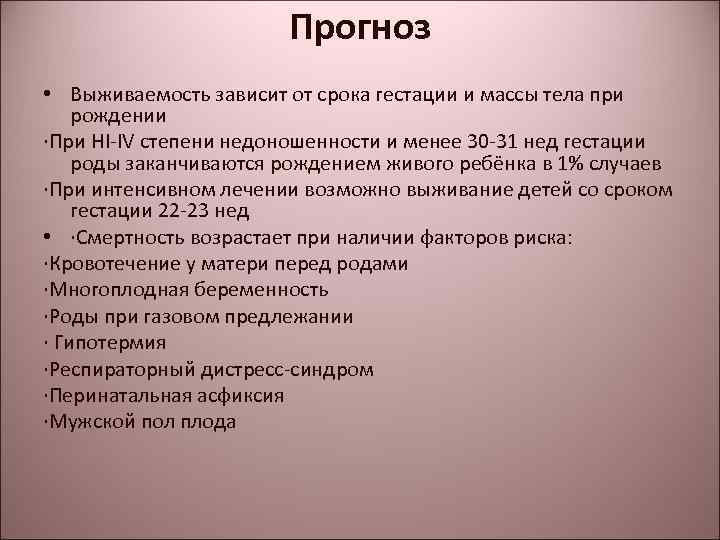 Прогноз

• Выживаемость зависит от срока гестации и массы тела при рождении

·При HI-IV степени недоношенности и менее 30-31 нед гестации роды заканчиваются рождением живого ребёнка в 1% случаев

·При интенсивном лечении возможно выживание детей со сроком гестации 22-23 нед

• ·Смертность возрастает при наличии факторов риска:

·Кровотечение у матери перед родами

·Многоплодная беременность

·Роды при газовом предлежании

· Гипотермия

·Респираторный дистресс-синдром

·Перинатальная асфиксия

·Мужской пол плода